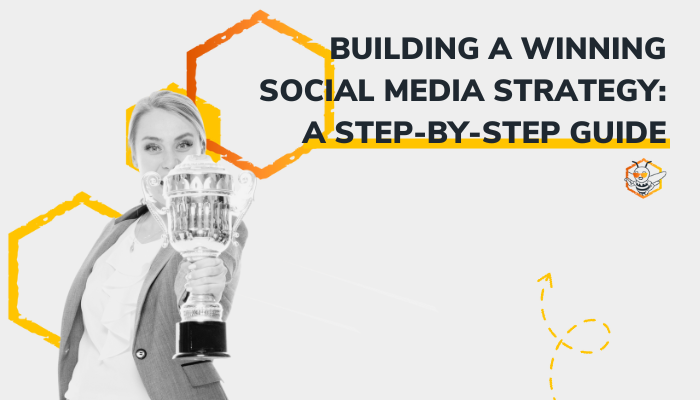 BUILDING A WINNING SOCIAL MEDIA STRATEGY: A STEP-BY-STEP GUIDE